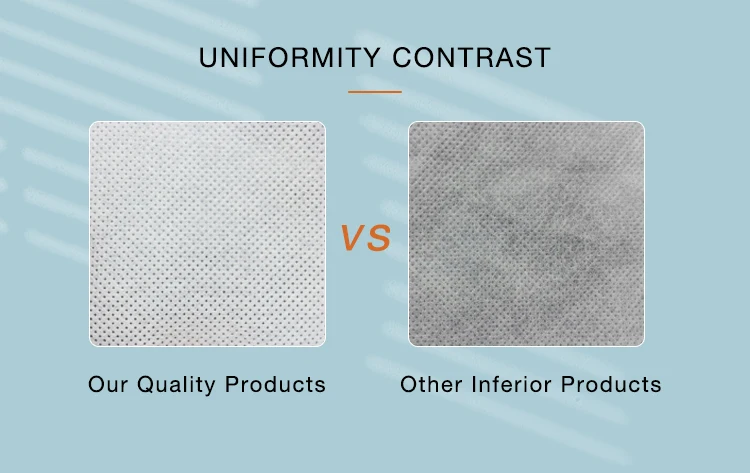 UNIFORMITY CONTRAST

VS

Our Quality Products

Other Inferior Products